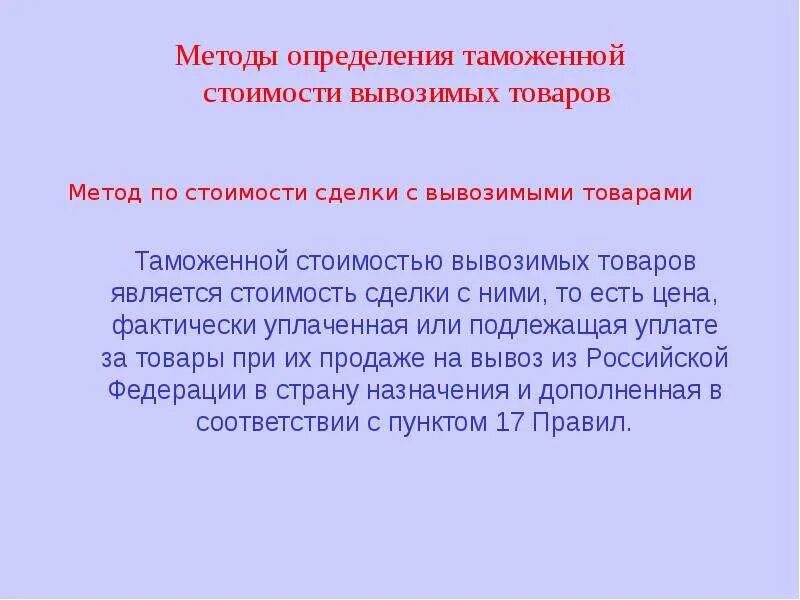 Методы определения таможенной стоимости вывозимых товаров

Метод по стоимости сделки с вывозимыми товарами

Таможенной стоимостью вывозимых товаров является стоимость сделки с ними, то есть цена, фактически уплаченная или подлежащая уплате за товары при их продаже на вывоз из Российской Федерации в страну назначения и дополненная в соответствии с пунктом 17 Правил.